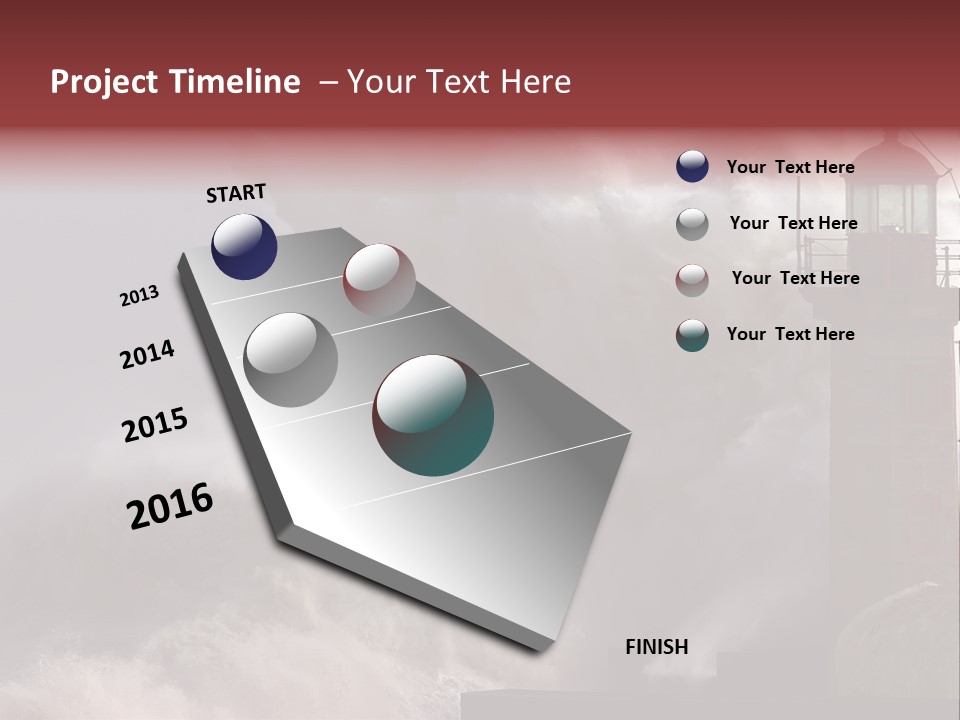 Project Timeline – Your Text Here

START

2013

2014

2015

2016

FINISH

Your Text Here

Your Text Here

Your Text Here

Your Text Here